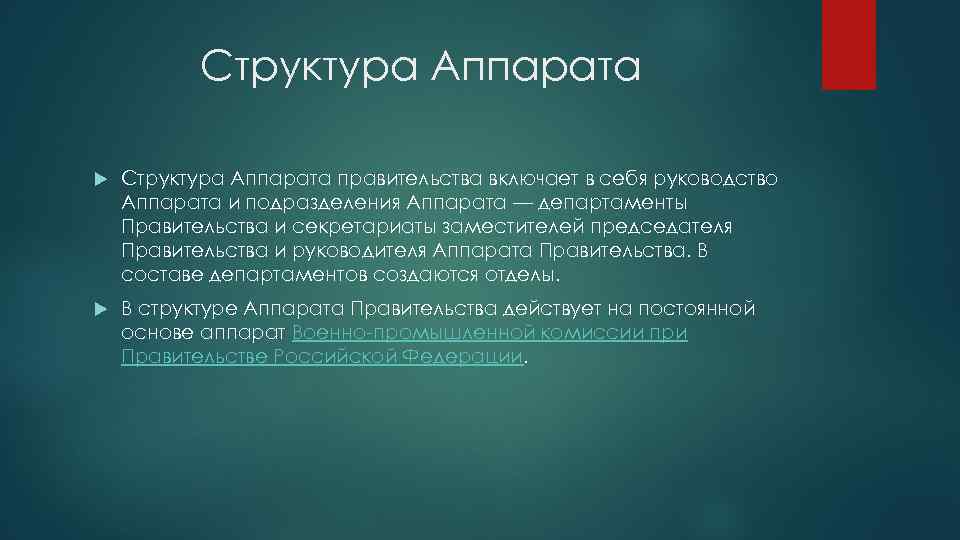 Структура Аппарата

Структура Аппарата правительства включает в себя руководство Аппарата и подразделения Аппарата — департаменты Правительства и секретариаты заместителей председателя Правительства и руководителя Аппарата Правительства. В составе департаментов создаются отделы.

В структуре Аппарата Правительства действует на постоянной основе аппарат Военно-промышленной комиссии при Правительстве Российской Федерации.